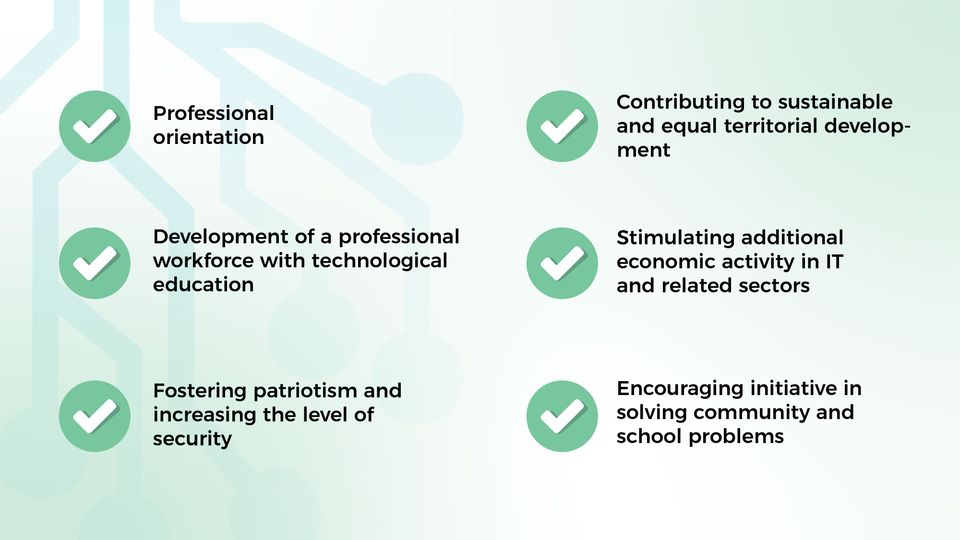 Professional orientation

Development of a professional workforce with technological education

Fostering patriotism and increasing the level of security

Contributing to sustainable and equal territorial development

Stimulating additional economic activity in IT and related sectors

Encouraging initiative in solving community and school problems